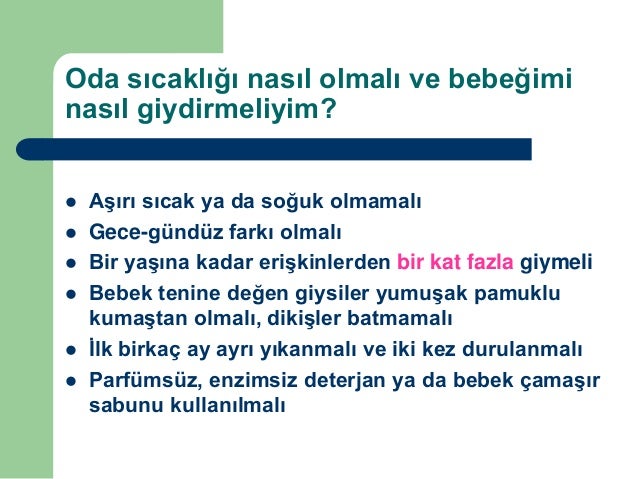 Oda sıcaklığı nasıl olmalı ve bebeğimi nasıl giydirmeliyim?

- Aşırı sıcak ya da soğuk olmamalı
- Gece-gündüz farkı olmalı
- Bir yaşına kadar erişkinlerden bir kat fazla giymeli
- Bebek tenine değen giysiler yumuşak pamuklu kumaştan olmalı, dikişler batmamalı
- İlk birkaç ay ayrı yıkanmalı ve iki kez durulanmalı
- Parfümsüz, enzimsiz deterjan ya da bebek çamaşır sabunu kullanılmalı